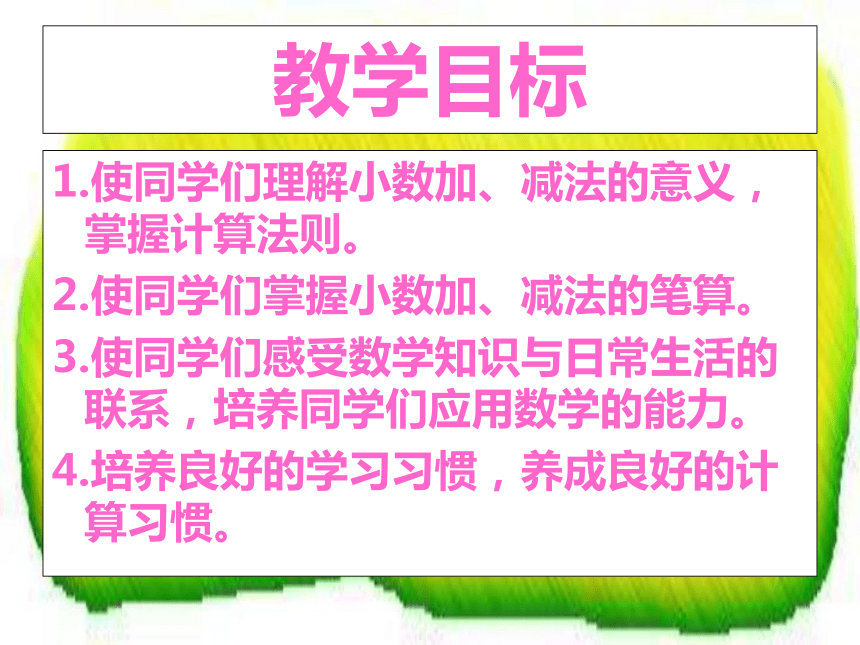 教学目标

1.使同学们理解小数加、减法的意义，掌握计算法则。

2.使同学们掌握小数加、减法的笔算。

3.使同学们感受数学知识与日常生活的联系，培养同学们应用数学的能力。

4.培养良好的学习习惯，养成良好的计算习惯。